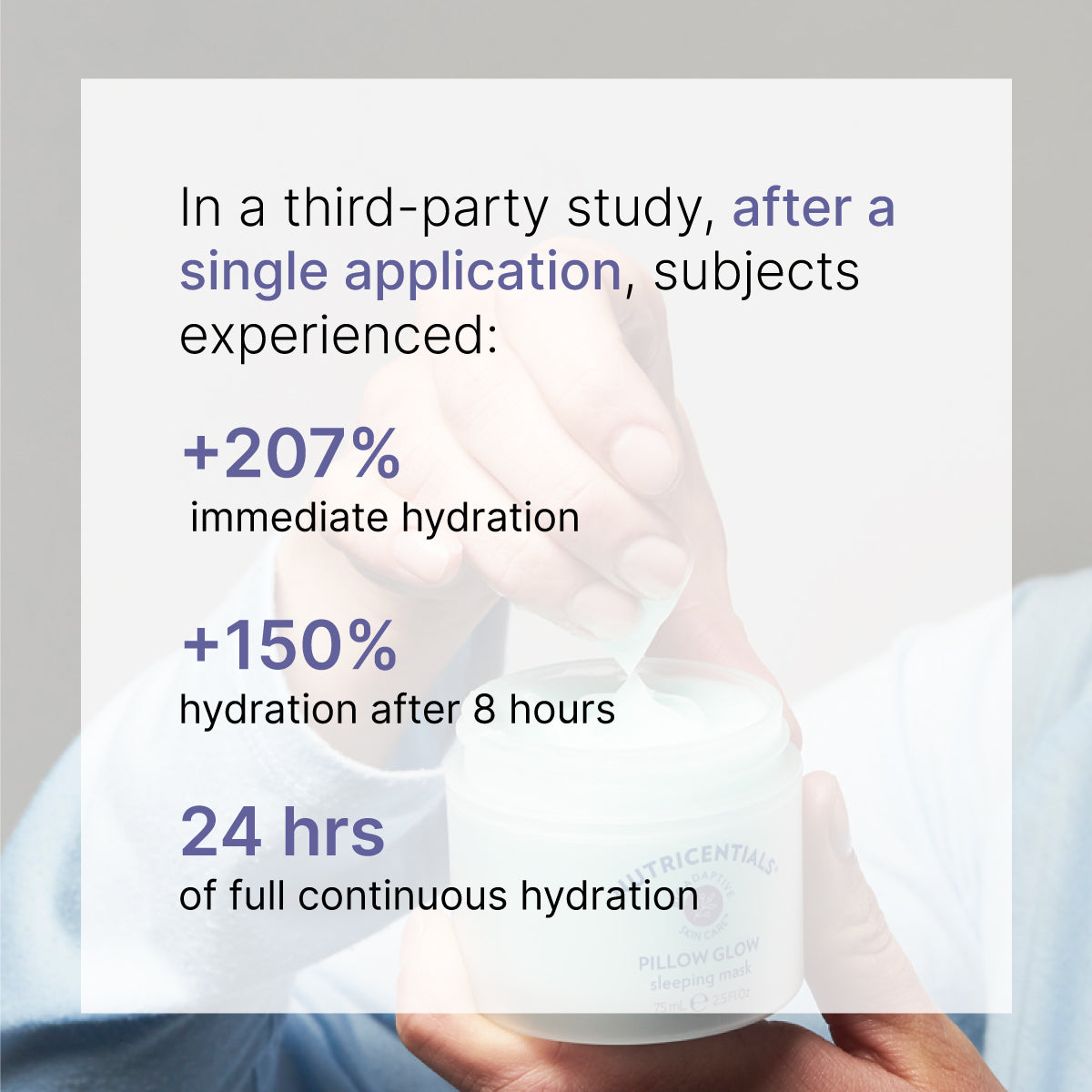 In a third-party study, after a single application, subjects experienced:

+207%
immediate hydration

+150%
hydration after 8 hours

24 hrs
of full continuous hydration

NUTRICENTIALS
ADAPTIVE
SKIN CARE
PILLOW GLOW
sleeping mask
75 mL ℮ 2.5 Fl Oz